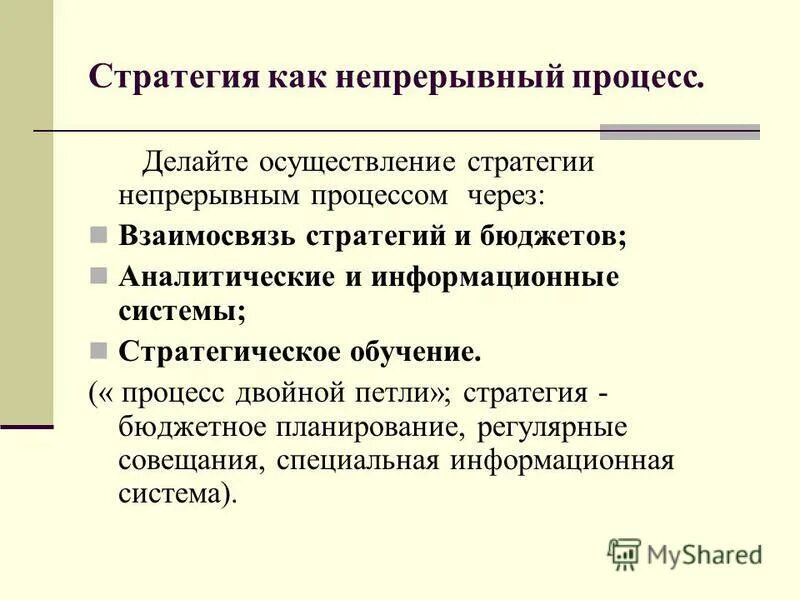 Стратегия как непрерывный процесс.

Делайте осуществление стратегии непрерывным процессом через:

Взаимосвязь стратегий и бюджетов;

Аналитические и информационные системы;

Стратегическое обучение.

(« процесс двойной петли»; стратегия - бюджетное планирование, регулярные совещания, специальная информационная система).

MyShared